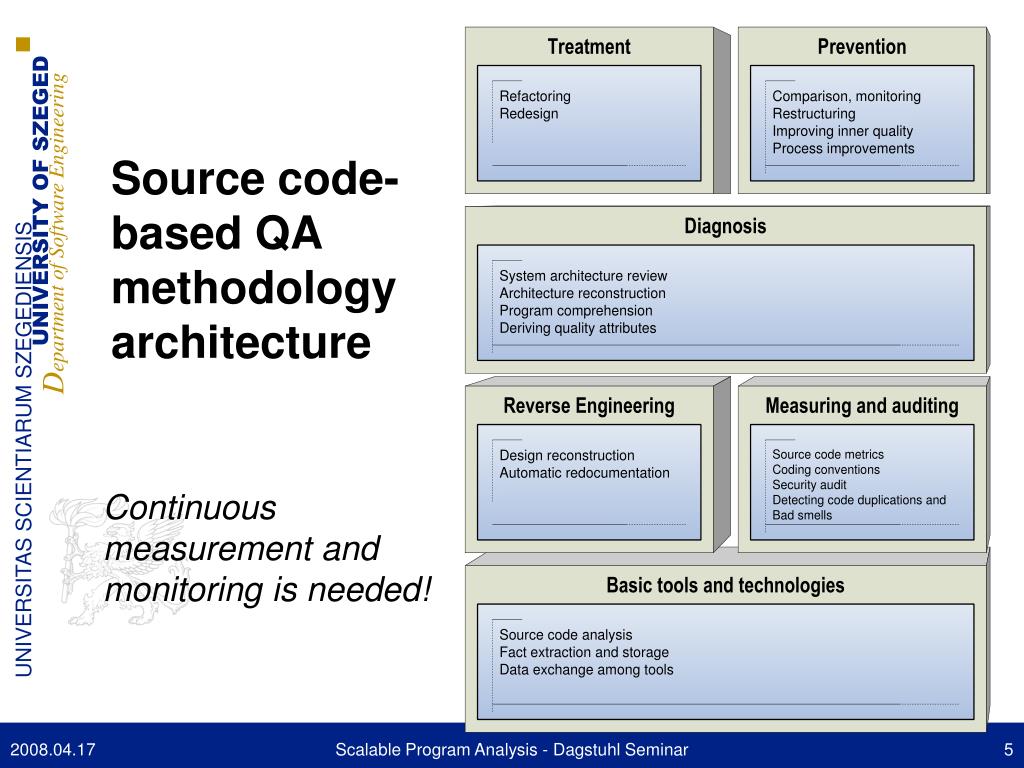 UNIVERSITAS SCIENTIARUM SZEGEDIENSIS
UNIVERSITY OF SZEGED
Department of Software Engineering

Source code-based QA methodology architecture

Continuous measurement and monitoring is needed!

Treatment
Refactoring
Redesign

Prevention
Comparison, monitoring
Restructuring
Improving inner quality
Process improvements

Diagnosis
System architecture review
Architecture reconstruction
Program comprehension
Deriving quality attributes

Reverse Engineering
Design reconstruction
Automatic redocumentation

Measuring and auditing
Source code metrics
Coding conventions
Security audit
Detecting code duplications and Bad smells

Basic tools and technologies
Source code analysis
Fact extraction and storage
Data exchange among tools

2008.04.17
Scalable Program Analysis - Dagstuhl Seminar
5